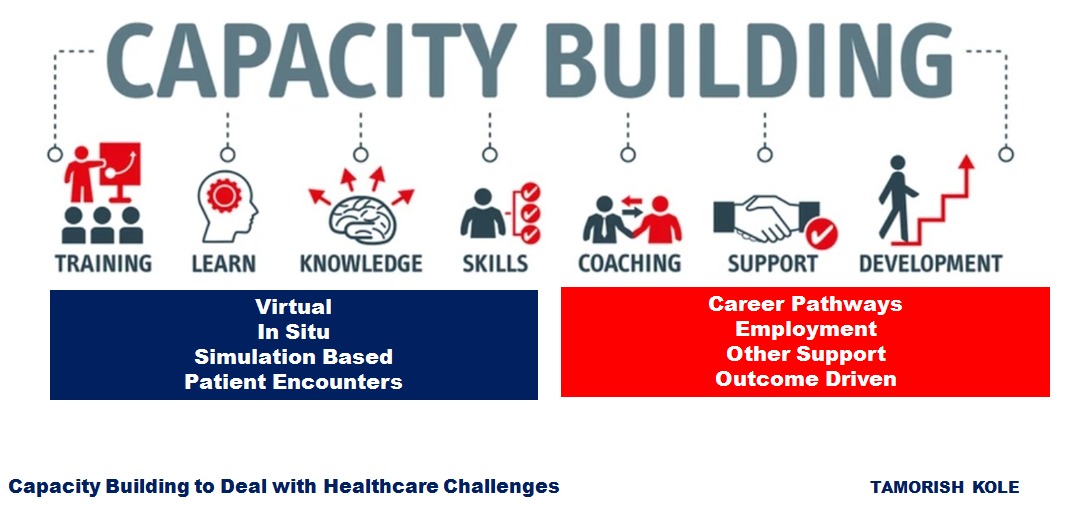 CAPACITY BUILDING

TRAINING LEARN KNOWLEDGE SKILLS COACHING SUPPORT DEVELOPMENT

Virtual
In Situ
Simulation Based
Patient Encounters

Career Pathways
Employment
Other Support
Outcome Driven

Capacity Building to Deal with Healthcare Challenges

TAMORISH KOLE